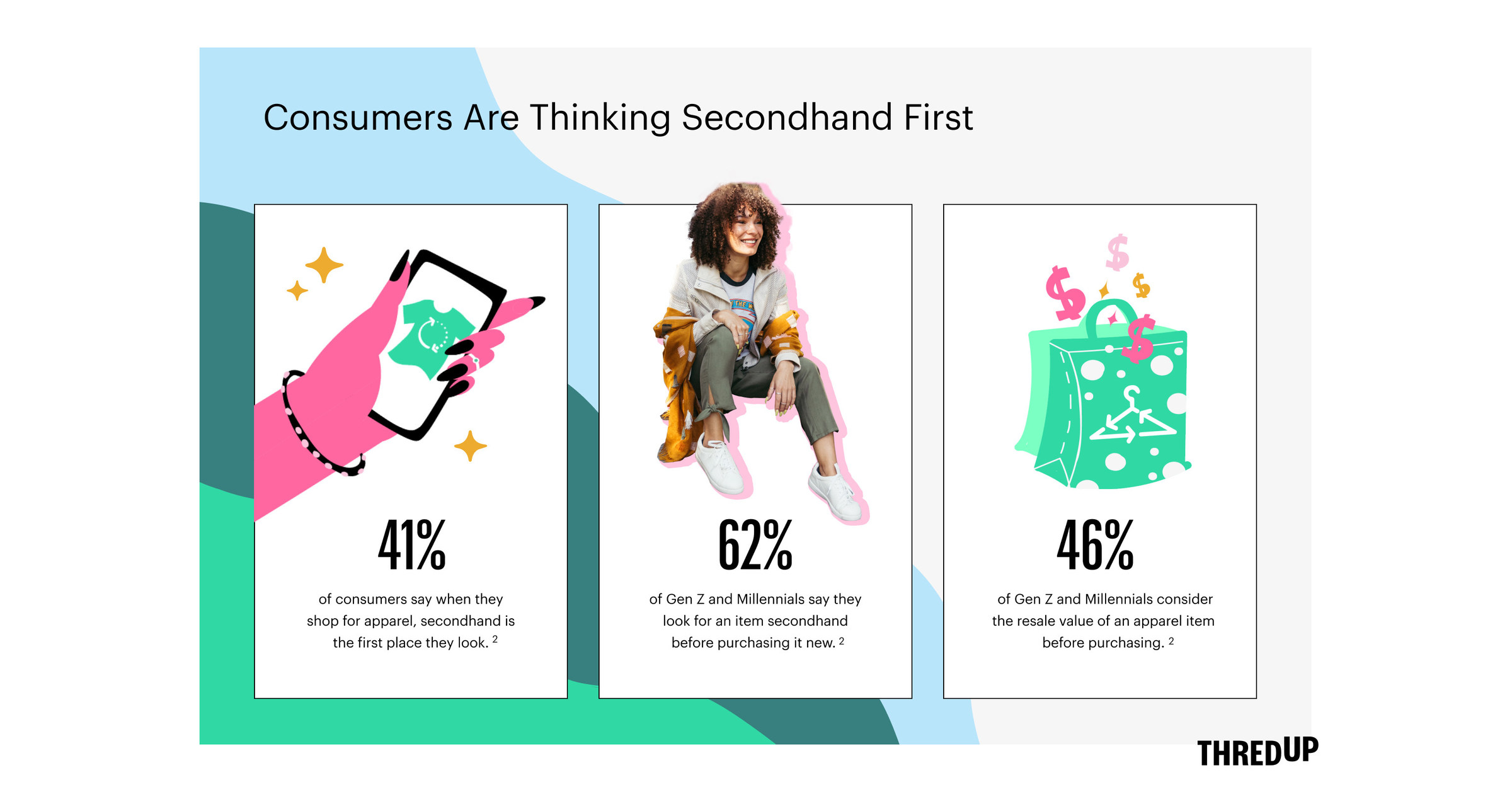 Consumers Are Thinking Secondhand First

41%

of consumers say when they shop for apparel, secondhand is the first place they look. $^2$

62%

of Gen Z and Millennials say they look for an item secondhand before purchasing it new. $^2$

46%

of Gen Z and Millennials consider the resale value of an apparel item before purchasing. $^2$

THREDUP